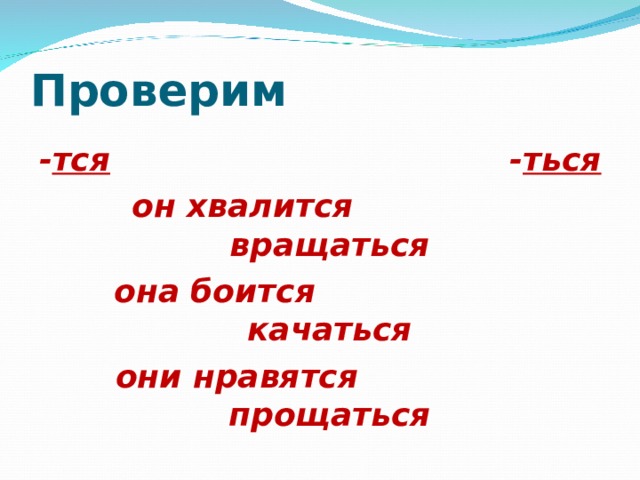 Проверим

-тся -ться

он хвалится

вращаться

она боится

качаться

они нравятся

прощаться